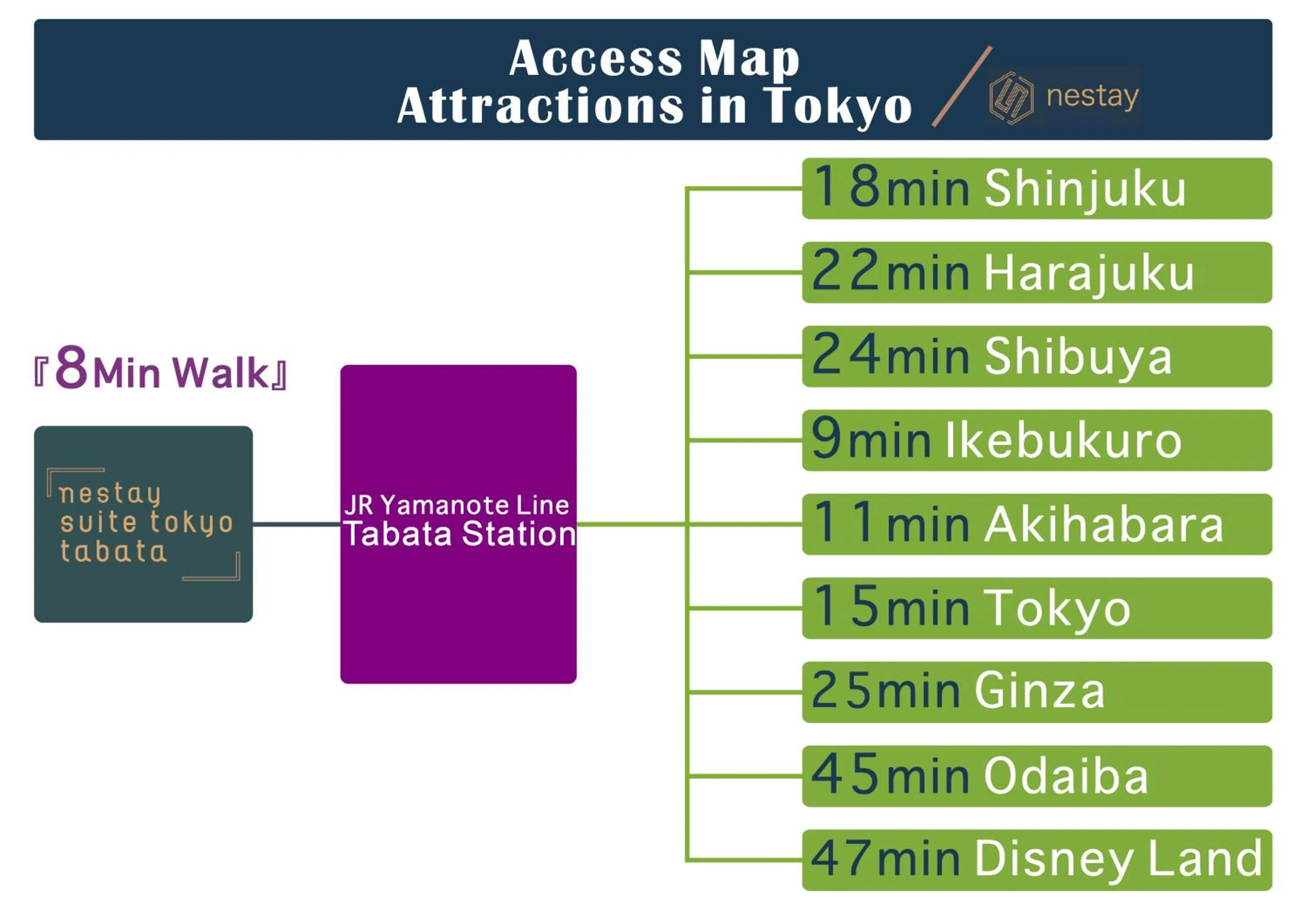 Access Map
Attractions in Tokyo

nestay

『8Min Walk』

nestay
suite tokyo
tabata

JR Yamanote Line
Tabata Station

18min Shinjuku

22min Harajuku

24min Shibuya

9min Ikebukuro

11min Akihabara

15min Tokyo

25min Ginza

45min Odaiba

47min Disney Land